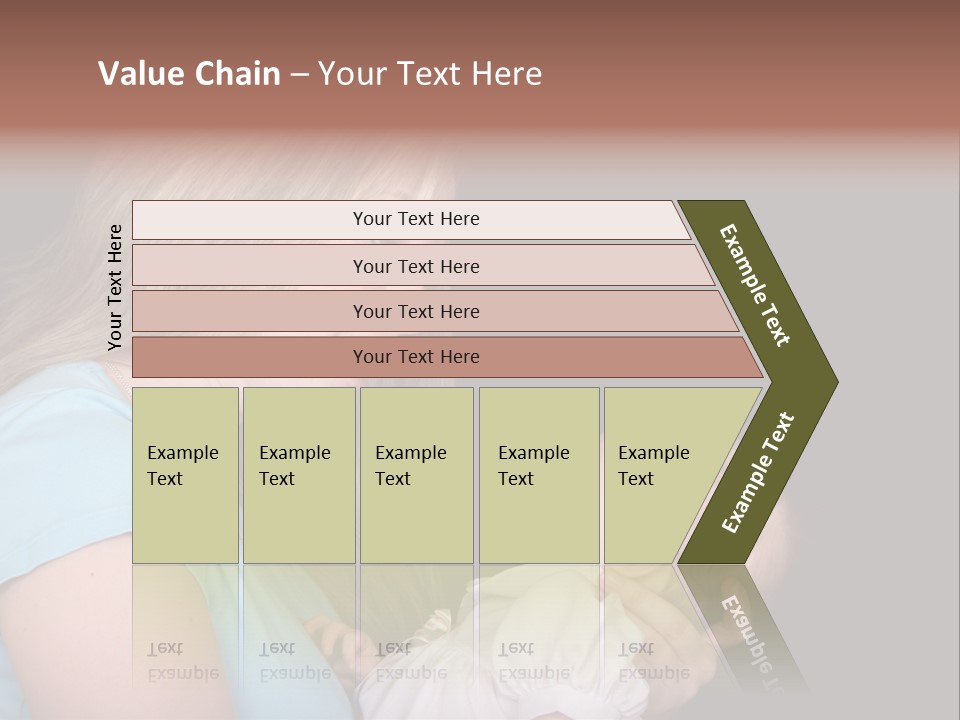 Value Chain – Your Text Here

Your Text Here

Your Text Here

Your Text Here

Your Text Here

Your Text Here

Example Text

Example Text

Example Text

Example Text

Example Text

Example Text

Example Text